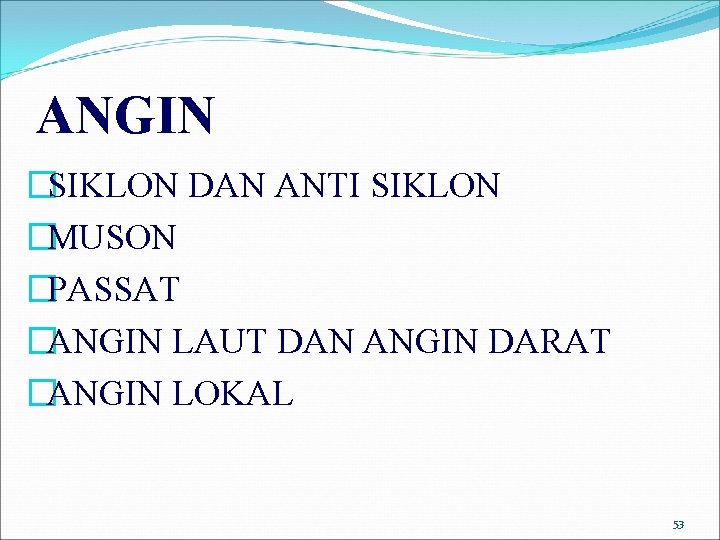 ANGIN

SIKLON DAN ANTI SIKLON
MUSON
PASSAT
ANGIN LAUT DAN ANGIN DARAT
ANGIN LOKAL

53